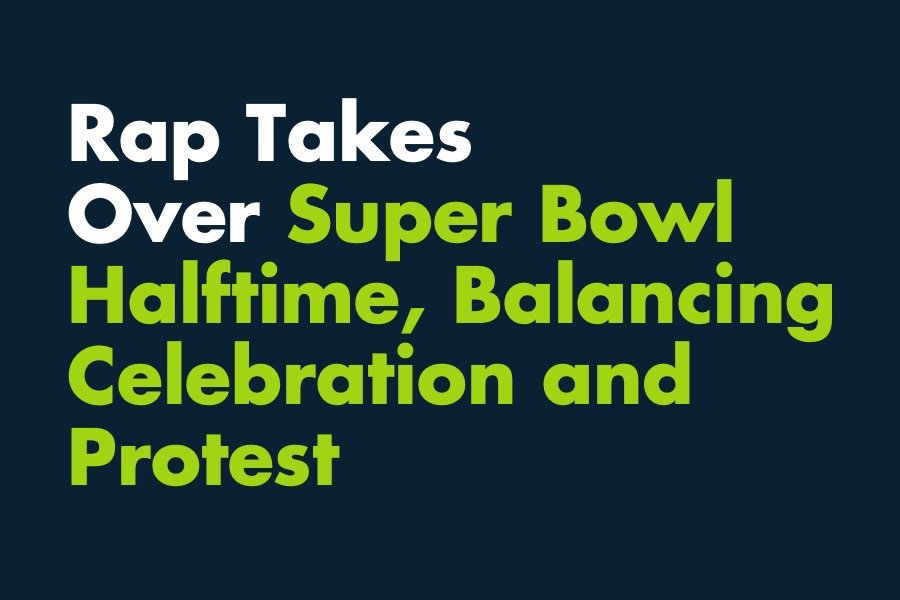 Rap Takes Over Super Bowl Halftime, Balancing Celebration and Protest